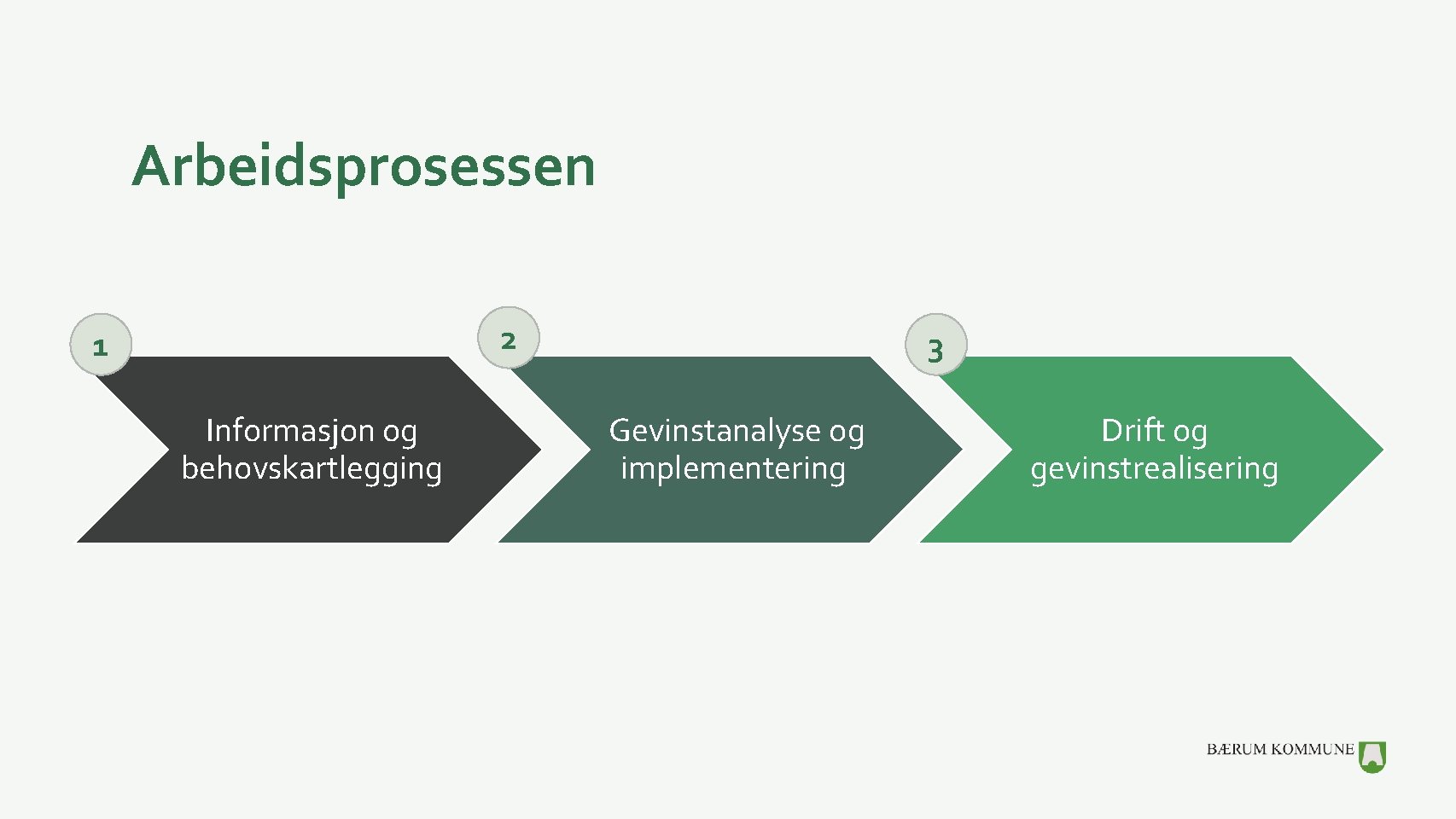 Arbeidsprosessen

1

Informasjon og behovskartlegging

2

Gevinstanalyse og implementering

3

Drift og gevinstrealisering

BÆRUM KOMMUNE